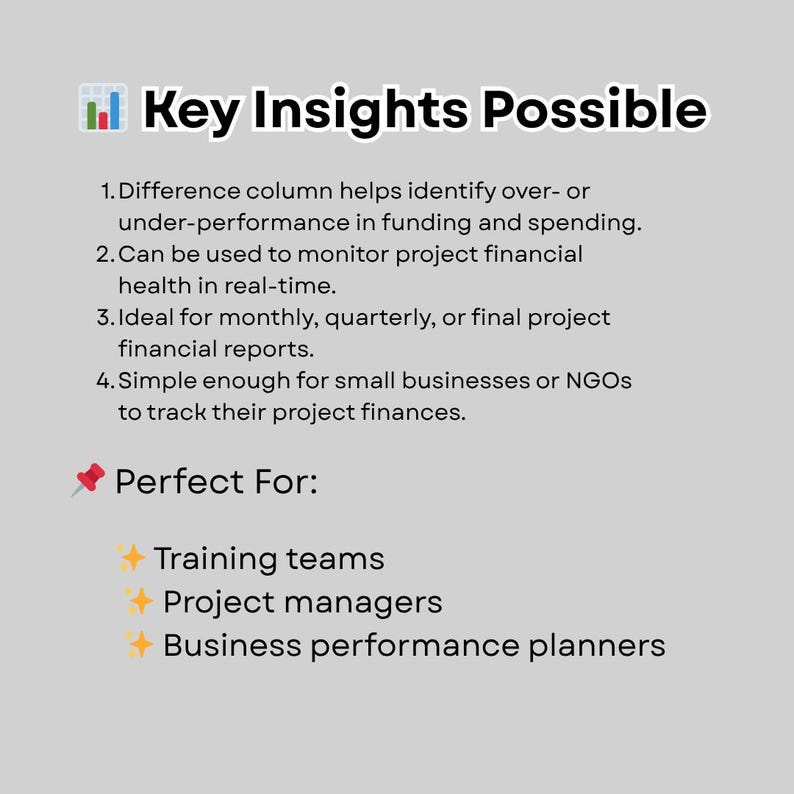 📊 Key Insights Possible

1. Difference column helps identify over- or under-performance in funding and spending.
2. Can be used to monitor project financial health in real-time.
3. Ideal for monthly, quarterly, or final project financial reports.
4. Simple enough for small businesses or NGOs to track their project finances.

📌 Perfect For:

✨ Training teams
✨ Project managers
✨ Business performance planners